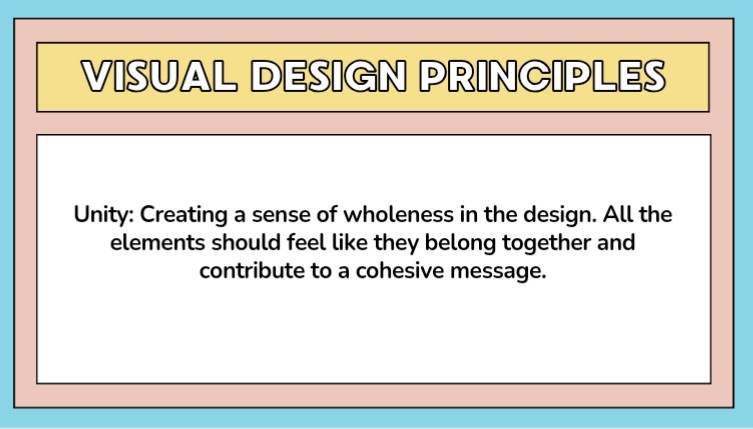 VISUAL DESIGN PRINCIPLES

Unity: Creating a sense of wholeness in the design. All the elements should feel like they belong together and contribute to a cohesive message.